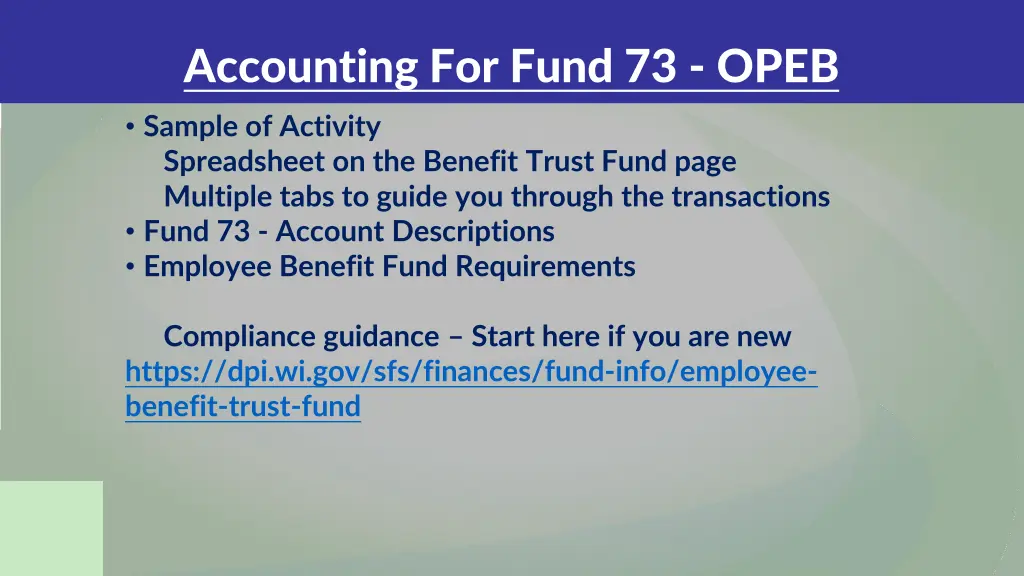 Accounting For Fund 73 - OPEB

• Sample of Activity
Spreadsheet on the Benefit Trust Fund page
Multiple tabs to guide you through the transactions
• Fund 73 - Account Descriptions
• Employee Benefit Fund Requirements

Compliance guidance – Start here if you are new
https://dpi.wi.gov/sfs/finances/fund-info/employee-benefit-trust-fund